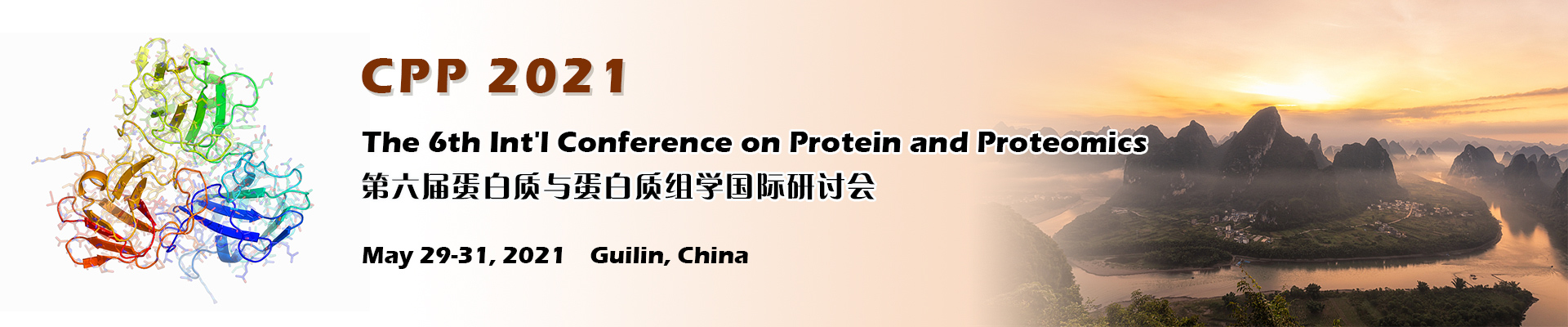 CPP 2021

The 6th Int'l Conference on Protein and Proteomics
第六届蛋白质与蛋白质组学国际研讨会

May 29-31, 2021 Guilin, China